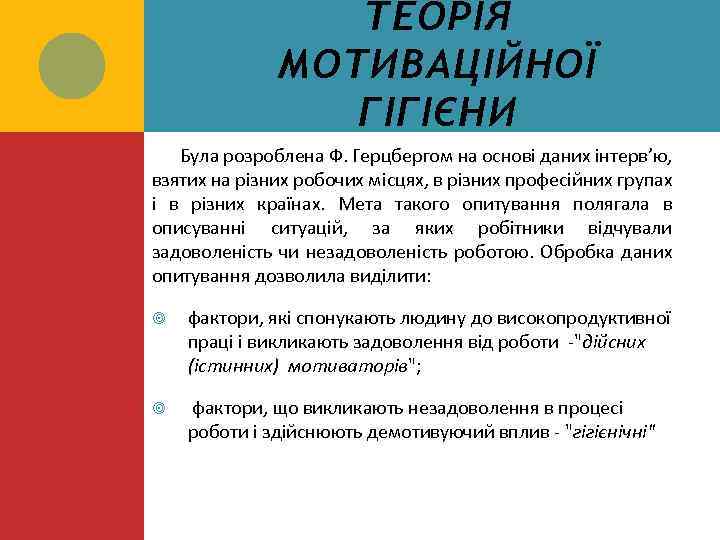 ТЕОРІЯ МОТИВАЦІЙНОЇ ГІГІЄНИ

Була розроблена Ф. Герцбергом на основі даних інтерв'ю, взятих на різних робочих місцях, в різних професійних групах і в різних країнах. Мета такого опитування полягала в описуванні ситуацій, за яких робітники відчували задоволеність чи незадоволеність роботою. Обробка даних опитування дозволила виділити:

фактори, які спонукають людину до високопродуктивної праці і викликають задоволення від роботи -"дійсних (істинних) мотиваторів";

фактори, що викликають незадоволення в процесі роботи і здійснюють демотивуючий вплив - "гігієнічні"